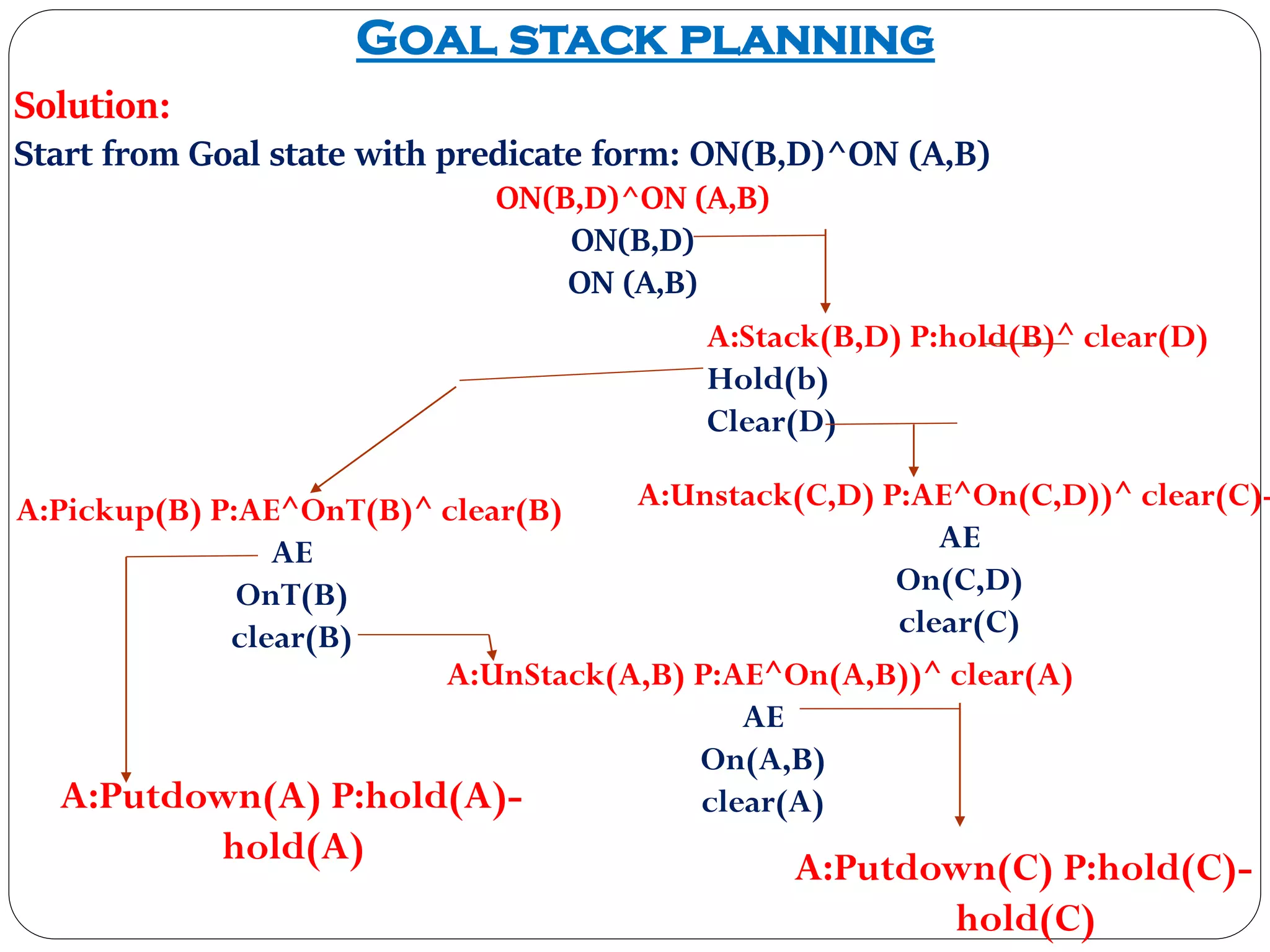 GOAL STACK PLANNING

Solution:

Start from Goal state with predicate form: ON(B,D)^ON (A,B)

ON(B,D)^ON (A,B)
ON(B,D)
ON (A,B)

A:Stack(B,D) P:hold(B)^ clear(D)
Hold(b)
Clear(D)

A:Pickup(B) P:AE^OnT(B)^ clear(B)
AE
OnT(B)
clear(B)

A:Unstack(C,D) P:AE^On(C,D))^ clear(C)-
AE
On(C,D)
clear(C)

A:UnStack(A,B) P:AE^On(A,B))^ clear(A)
AE
On(A,B)
clear(A)

A:Putdown(A) P:hold(A)-hold(A)

A:Putdown(C) P:hold(C)-hold(C)